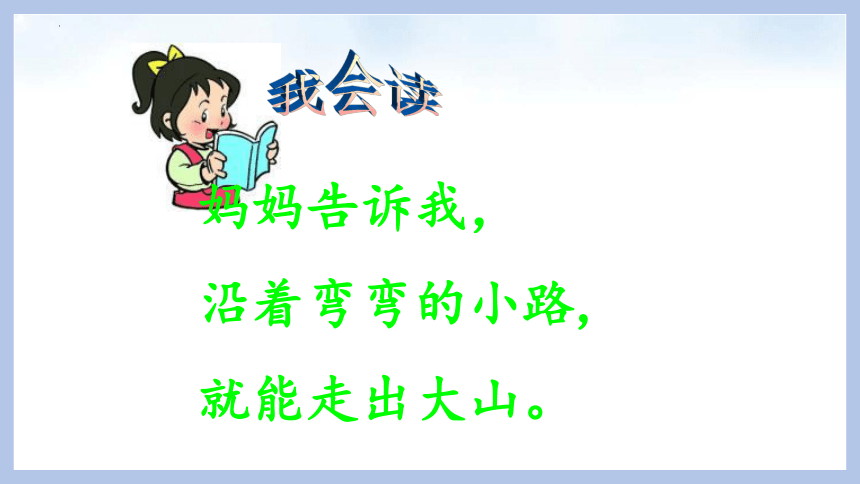 我会读

妈妈告诉我，

沿着弯弯的小路，

就能走出大山。